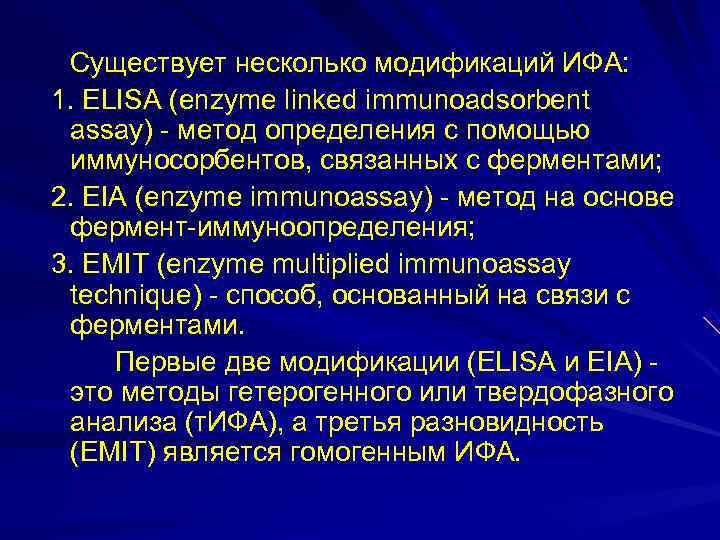 Существует несколько модификаций ИФА:

1. ELISA (enzyme linked immunoadsorbent assay) - метод определения с помощью иммуносорбентов, связанных с ферментами;

2. EIA (enzyme immunoassay) - метод на основе фермент-иммуноопределения;

3. EMIT (enzyme multiplied immunoassay technique) - способ, основанный на связи с ферментами.

Первые две модификации (ELISA и EIA) - это методы гетерогенного или твердофазного анализа (тИФА), а третья разновидность (EMIT) является гомогенным ИФА.